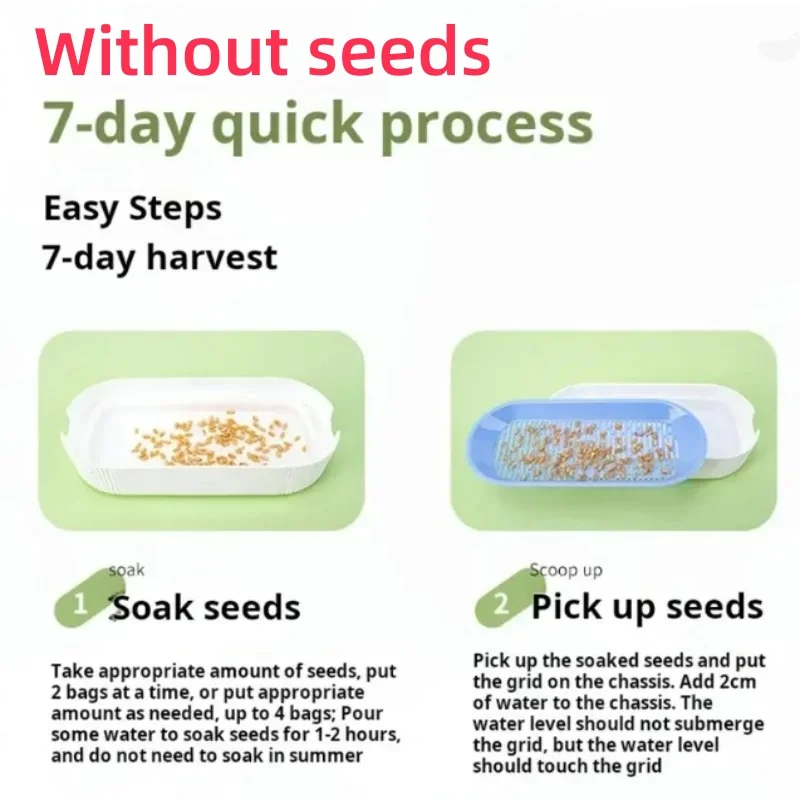 Without seeds

7-day quick process

Easy Steps
7-day harvest

soak
1 Soak seeds

Take appropriate amount of seeds, put 2 bags at a time, or put appropriate amount as needed, up to 4 bags; Pour some water to soak seeds for 1-2 hours, and do not need to soak in summer

Scoop up
2 Pick up seeds

Pick up the soaked seeds and put the grid on the chassis. Add 2cm of water to the chassis. The water level should not submerge the grid, but the water level should touch the grid